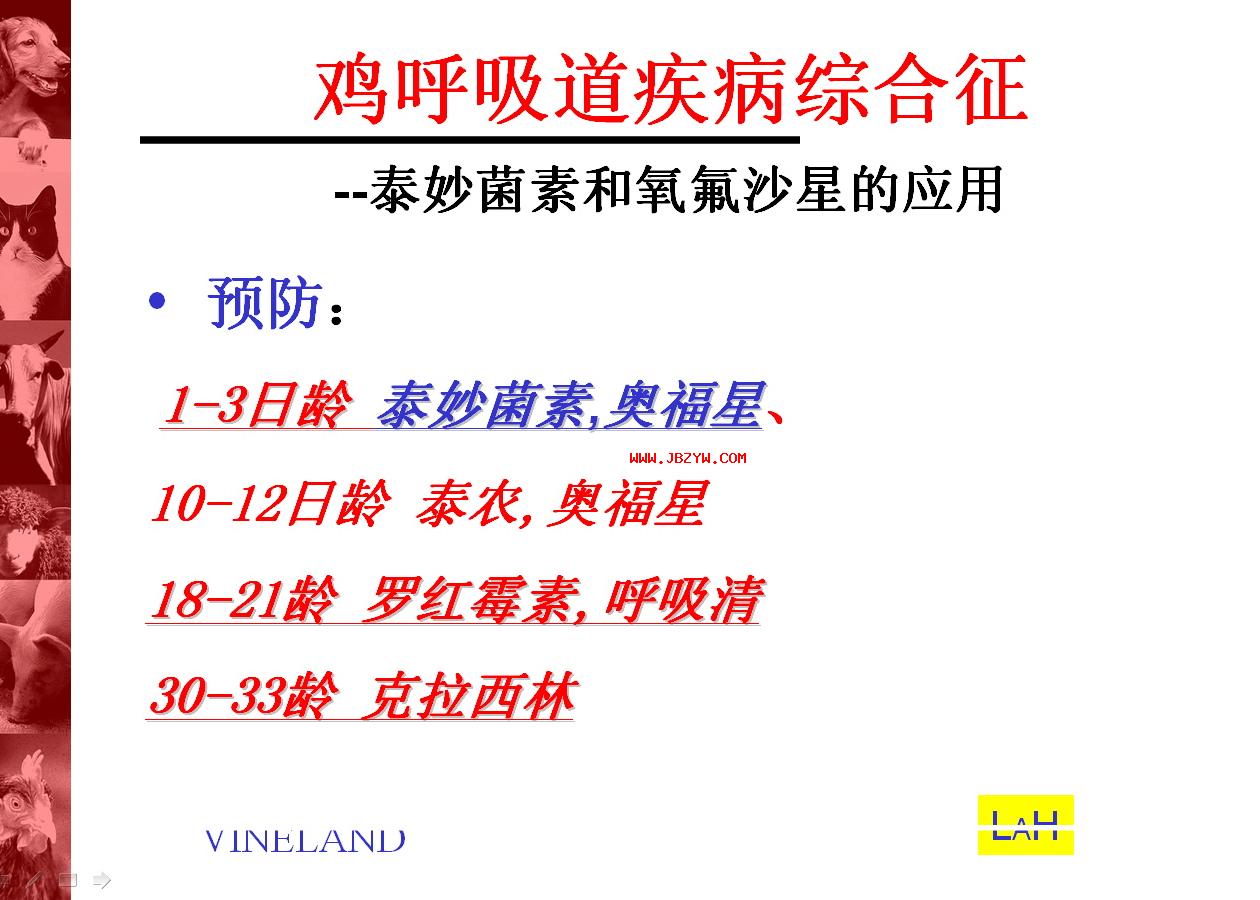 鸡呼吸道疾病综合征

--泰妙菌素和氧氟沙星的应用

• 预防：

1-3日龄 泰妙菌素,奥福星、

WWW.JBZYW.COM

10-12日龄 泰农,奥福星

18-21龄 罗红霉素,呼吸清

30-33龄 克拉西林

VINELAND

LAH